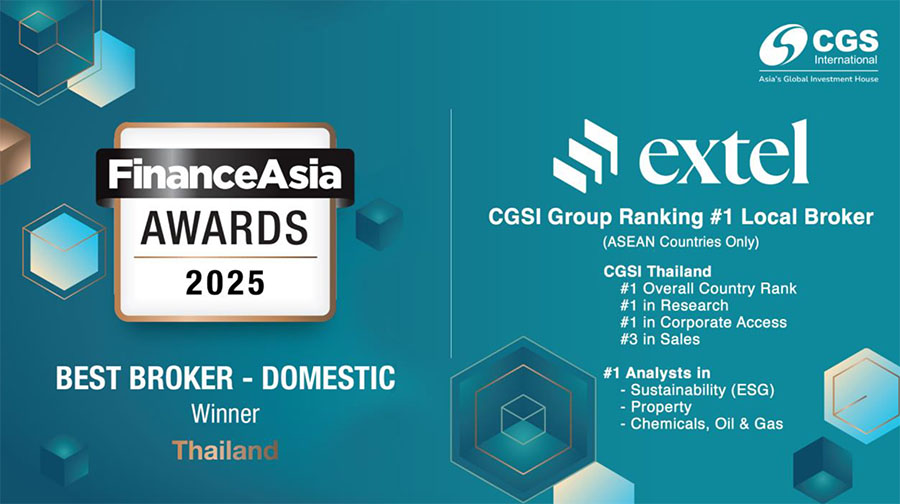 CGS International
Asia's Global Investment House

FinanceAsia
AWARDS
2025

BEST BROKER - DOMESTIC
Winner
Thailand

extel

CGSI Group Ranking #1 Local Broker
(ASEAN Countries Only)

CGSI Thailand
#1 Overall Country Rank
#1 in Research
#1 in Corporate Access
#3 in Sales

#1 Analysts in
- Sustainability (ESG)
- Property
- Chemicals, Oil & Gas